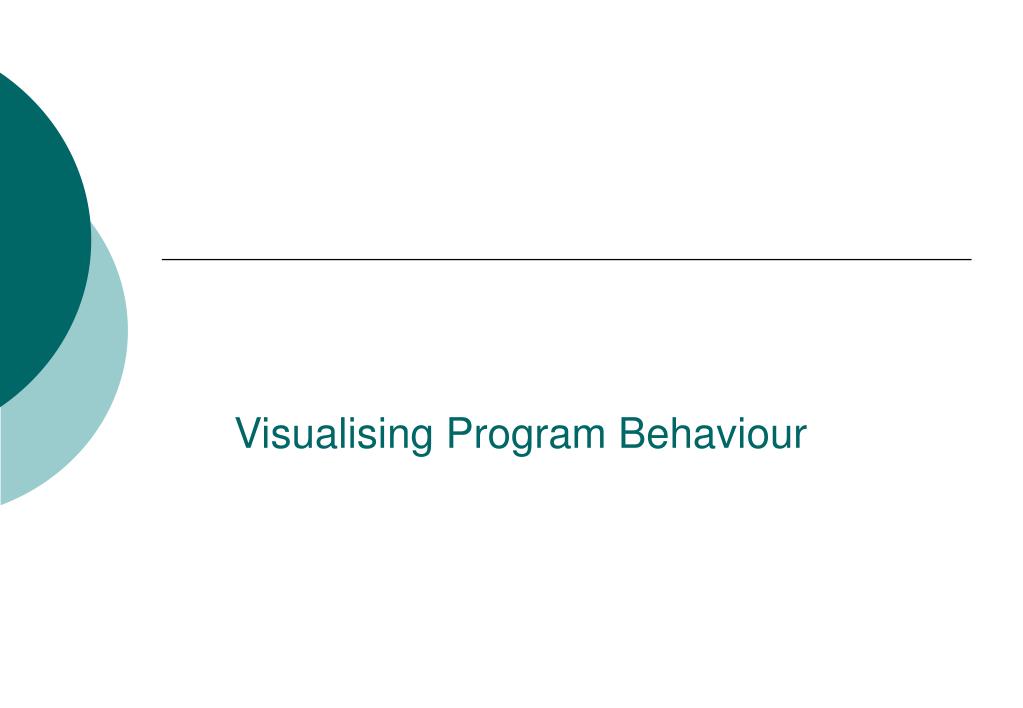 Visualising Program Behaviour